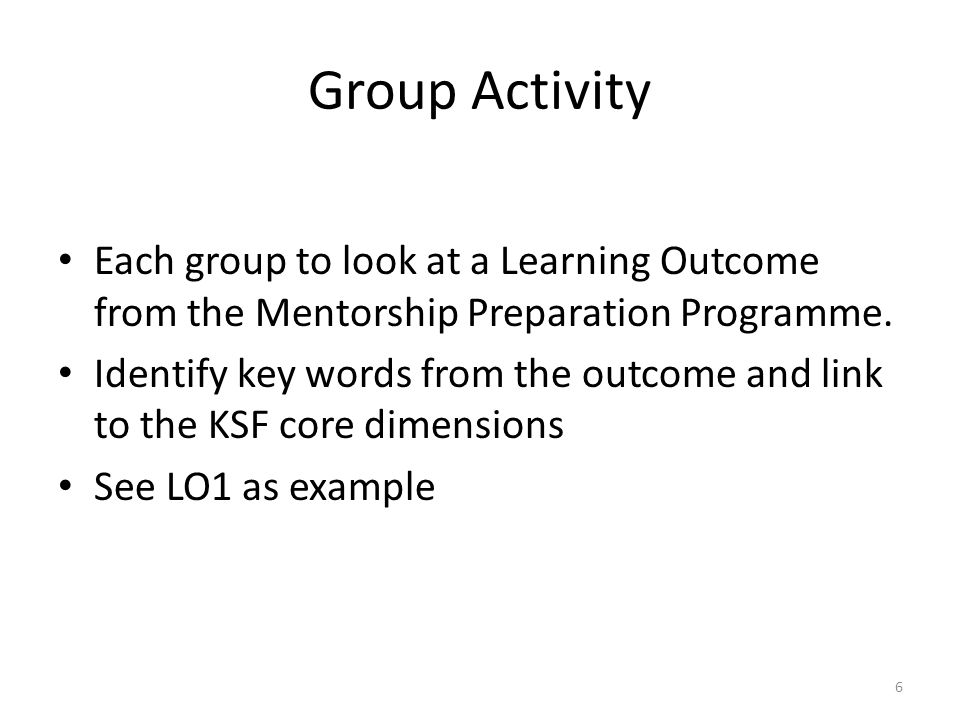 Group Activity

• Each group to look at a Learning Outcome from the Mentorship Preparation Programme.
• Identify key words from the outcome and link to the KSF core dimensions
• See LO1 as example

6